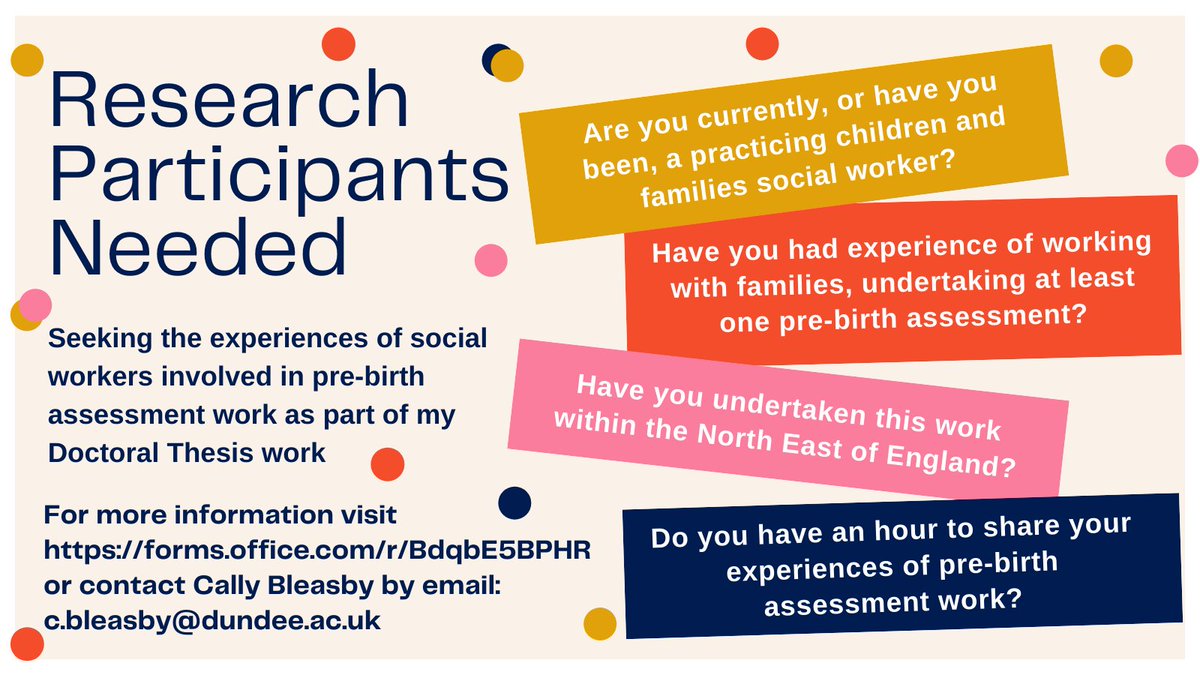 Research Participants Needed

Seeking the experiences of social workers involved in pre-birth assessment work as part of my Doctoral Thesis work

For more information visit https://forms.office.com/r/BdqbE5BPHR or contact Cally Bleasby by email: c.bleasby@dundee.ac.uk

Are you currently, or have you been, a practicing children and families social worker?

Have you had experience of working with families, undertaking at least one pre-birth assessment?

Have you undertaken this work within the North East of England?

Do you have an hour to share your experiences of pre-birth assessment work?